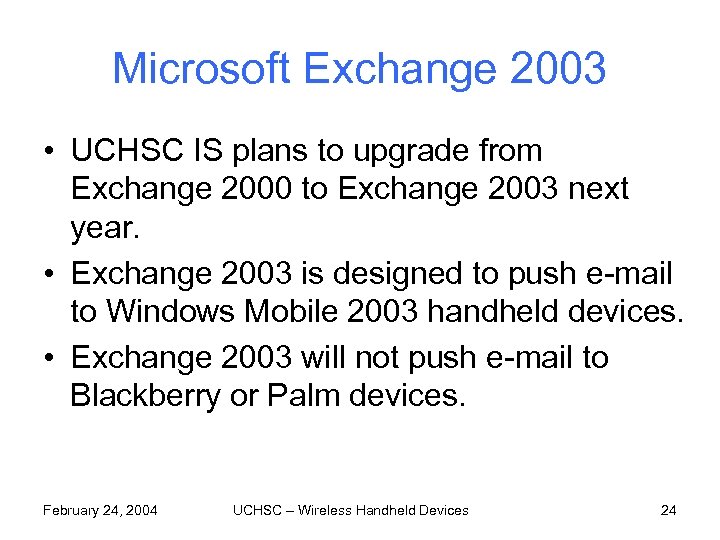 Microsoft Exchange 2003

• UCHSC IS plans to upgrade from Exchange 2000 to Exchange 2003 next year.
• Exchange 2003 is designed to push e-mail to Windows Mobile 2003 handheld devices.
• Exchange 2003 will not push e-mail to Blackberry or Palm devices.

February 24, 2004 UCHSC – Wireless Handheld Devices 24